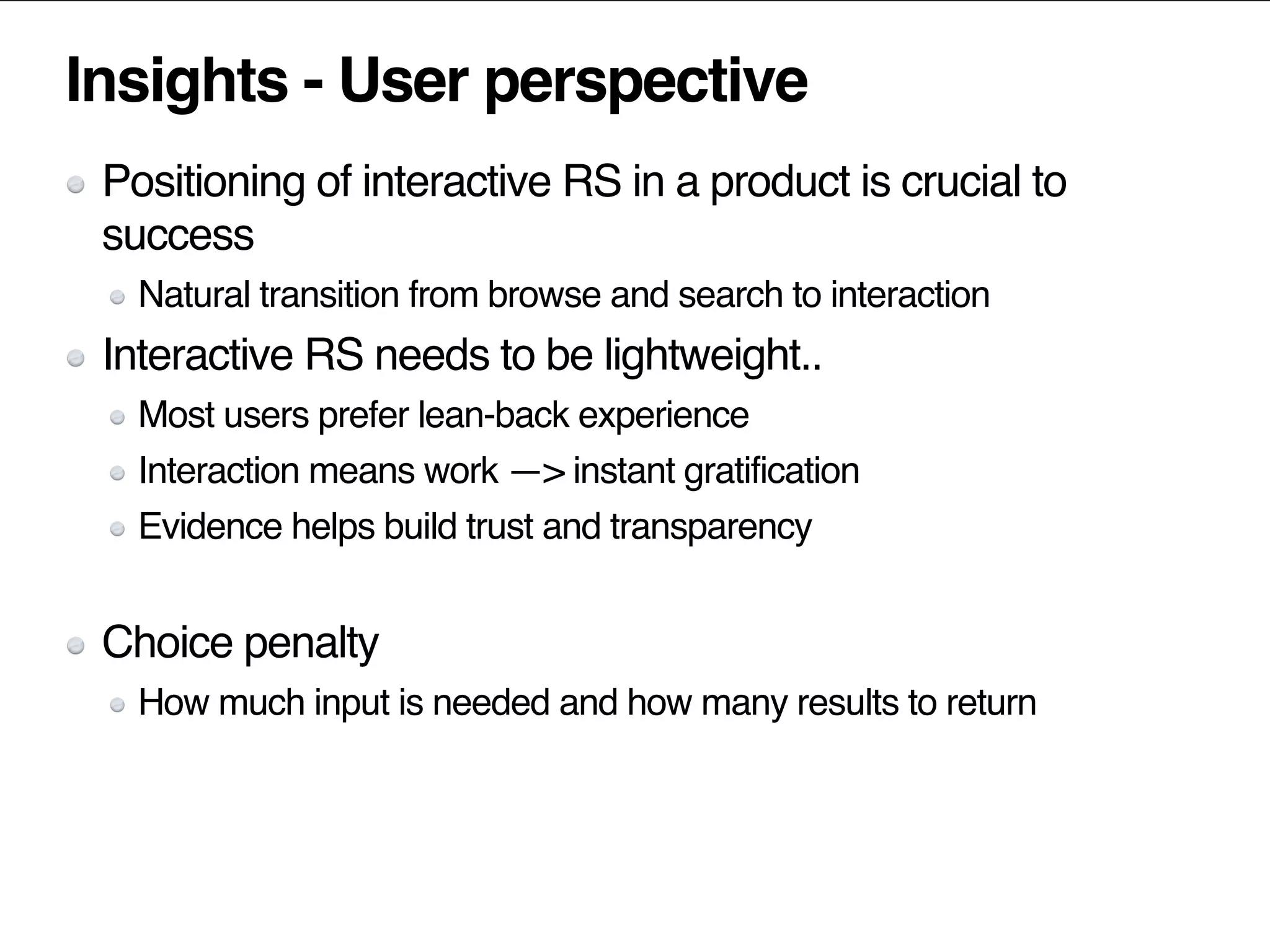 Insights - User perspective

Positioning of interactive RS in a product is crucial to success

Natural transition from browse and search to interaction

Interactive RS needs to be lightweight..

Most users prefer lean-back experience

Interaction means work —> instant gratification

Evidence helps build trust and transparency

Choice penalty

How much input is needed and how many results to return